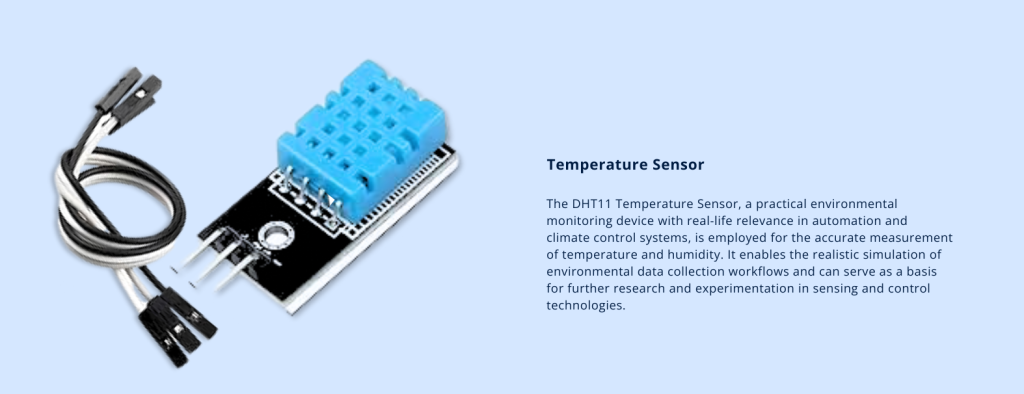 Temperature Sensor

The DHT11 Temperature Sensor, a practical environmental monitoring device with real-life relevance in automation and climate control systems, is employed for the accurate measurement of temperature and humidity. It enables the realistic simulation of environmental data collection workflows and can serve as a basis for further research and experimentation in sensing and control technologies.